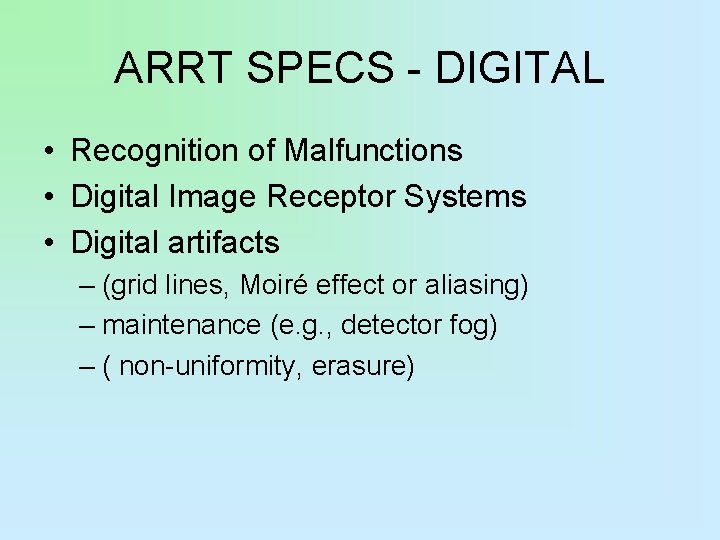 ARRT SPECS - DIGITAL

• Recognition of Malfunctions
• Digital Image Receptor Systems
• Digital artifacts
– (grid lines, Moiré effect or aliasing)
– maintenance (e.g., detector fog)
– ( non-uniformity, erasure)